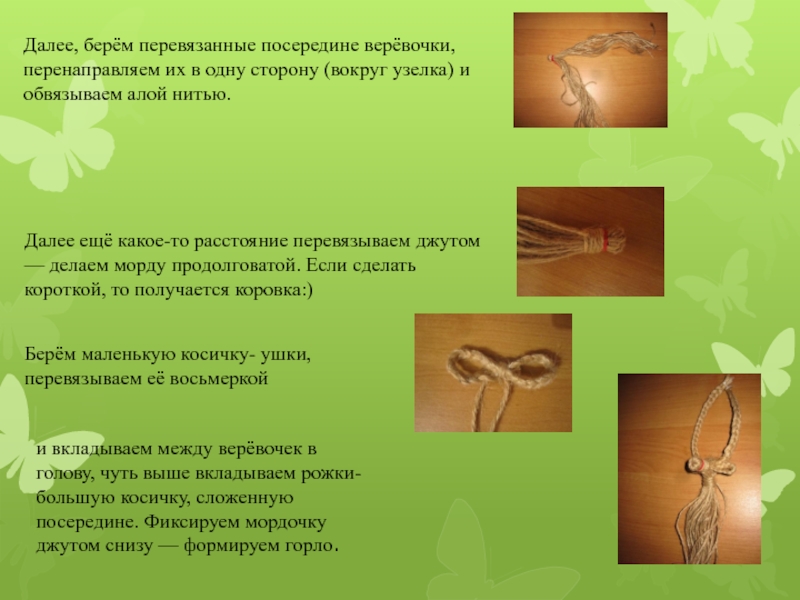 Далее, берём перевязанные посередине верёвочки, перенаправляем их в одну сторону (вокруг узелка) и обвязываем алой нитью.

Далее ещё какое-то расстояние перевязываем джутом — делаем морду продолговатой. Если сделать короткой, то получается коровка:)

Берём маленькую косичку- ушки, перевязываем её восьмеркой

и вкладываем между верёвочек в голову, чуть выше вкладываем рожки- большую косичку, сложенную посередине. Фиксируем мордочку джутом снизу — формируем горло.